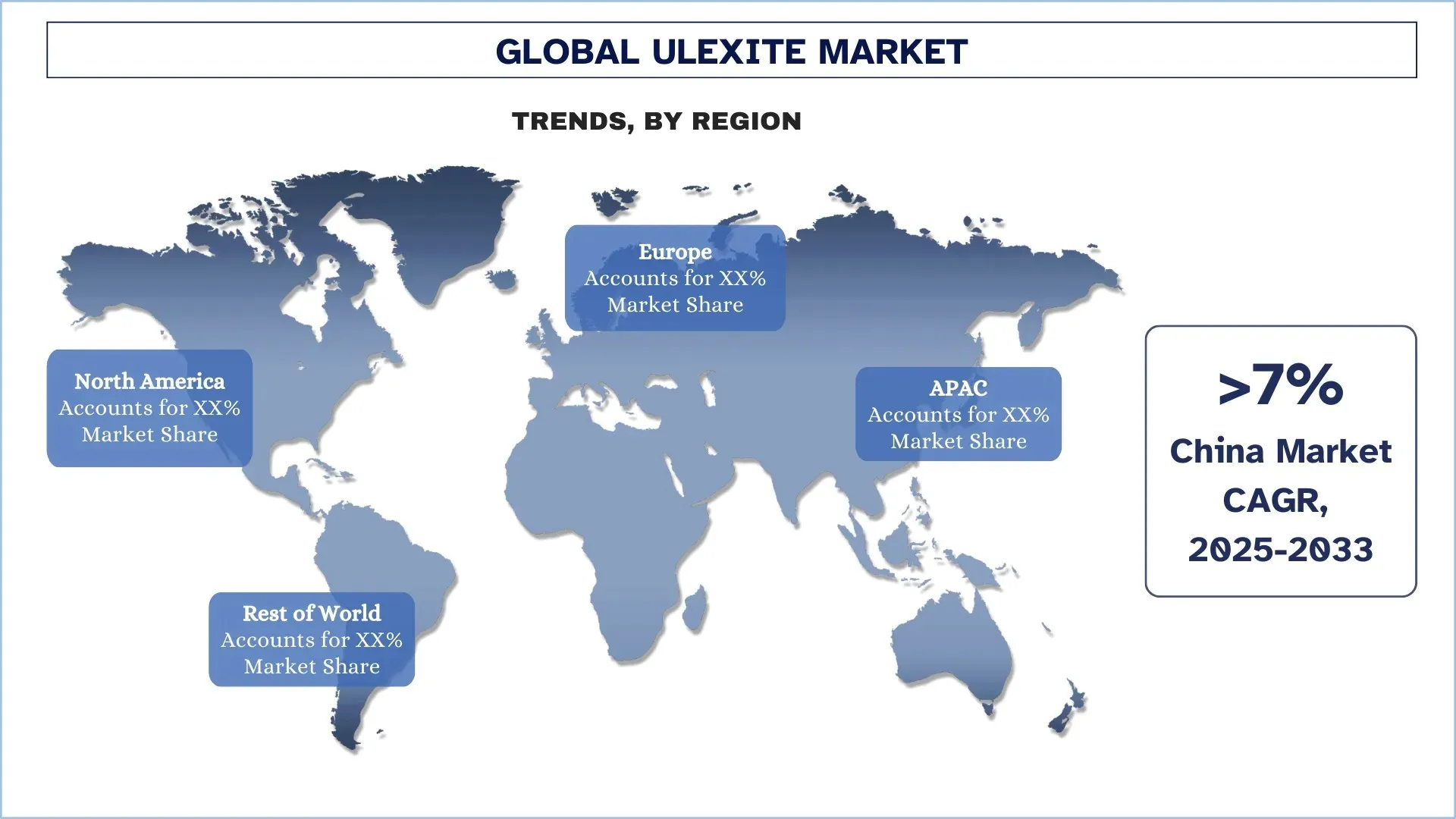 GLOBAL ULEXITE MARKET

TRENDS, BY REGION

Europe
Accounts for XX%
Market Share

North America
Accounts for XX%
Market Share

APAC
Accounts for XX%
Market Share

Rest of World
Accounts for XX%
Market Share

>7%
China Market CAGR, 2025-2033